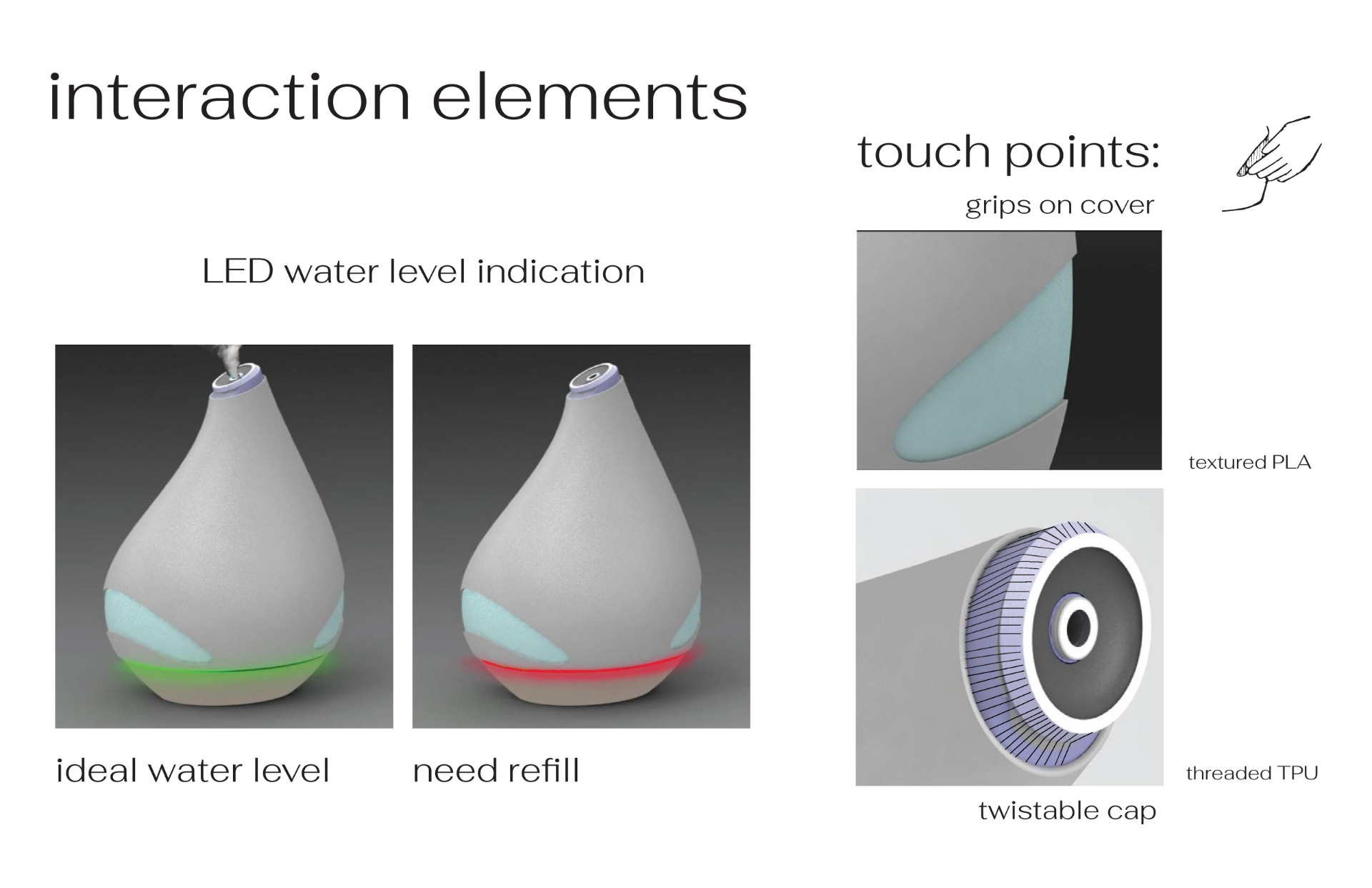 interaction elements

LED water level indication

ideal water level

need refill

touch points:

grips on cover

textured PLA

threaded TPU

twistable cap